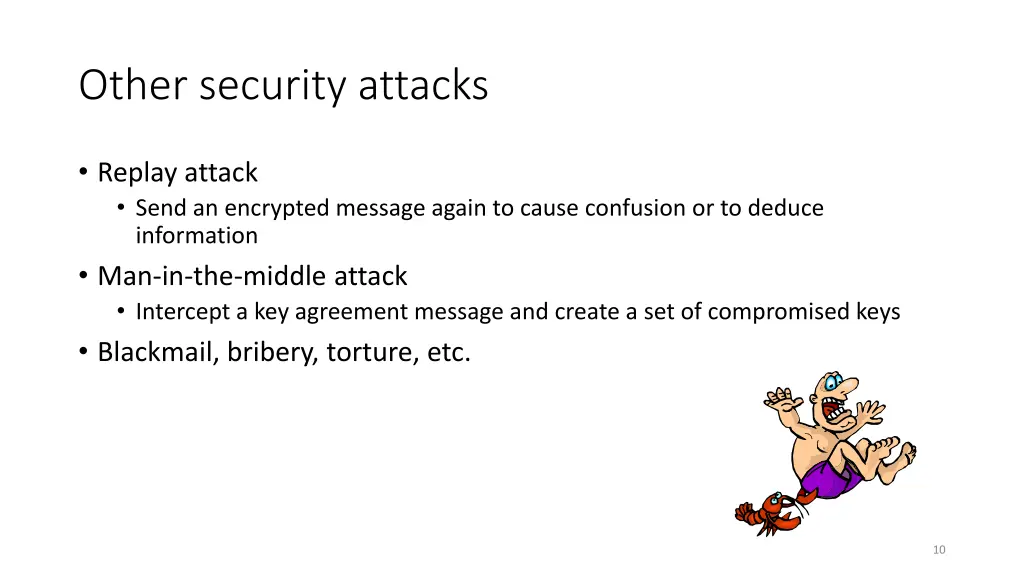 Other security attacks

• Replay attack
  • Send an encrypted message again to cause confusion or to deduce information
• Man-in-the-middle attack
  • Intercept a key agreement message and create a set of compromised keys
• Blackmail, bribery, torture, etc.

10